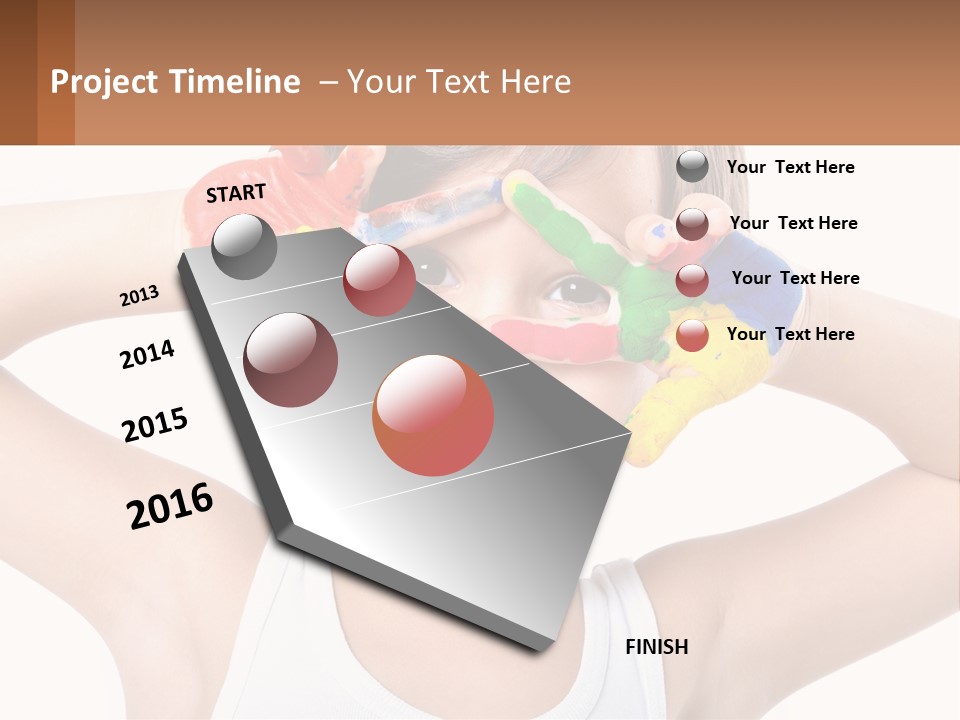 Project Timeline – Your Text Here

START

2013

2014

2015

2016

FINISH

Your Text Here

Your Text Here

Your Text Here

Your Text Here